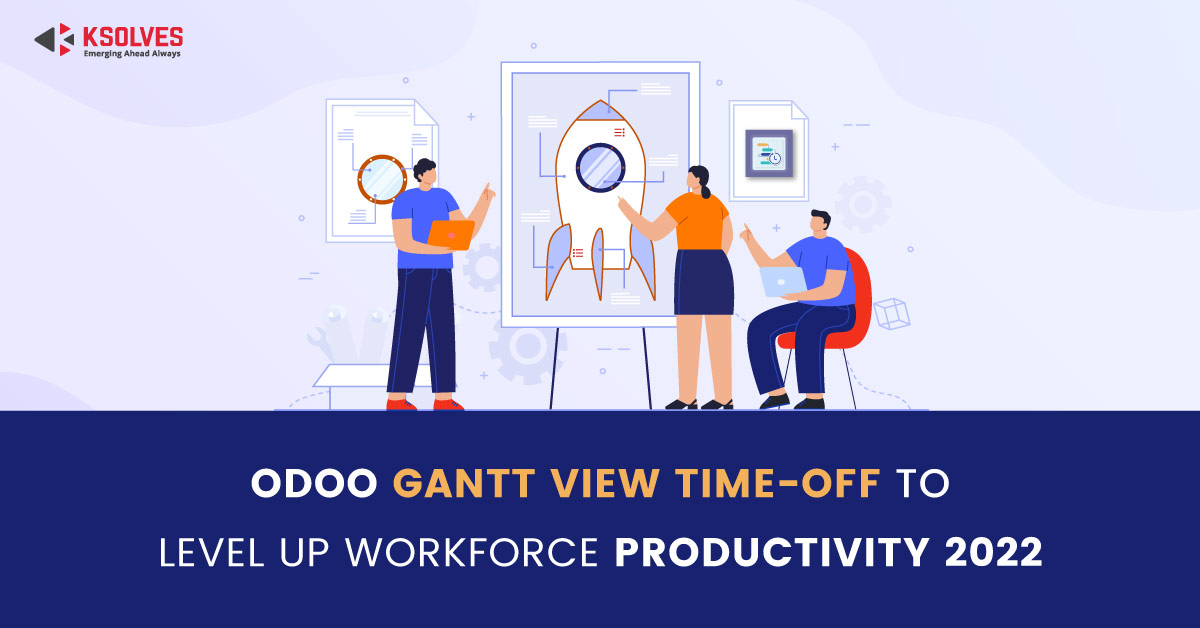 KSOLVES
Emerging Ahead Always

ODOO GANTT VIEW TIME-OFF TO LEVEL UP WORKFORCE PRODUCTIVITY 2022